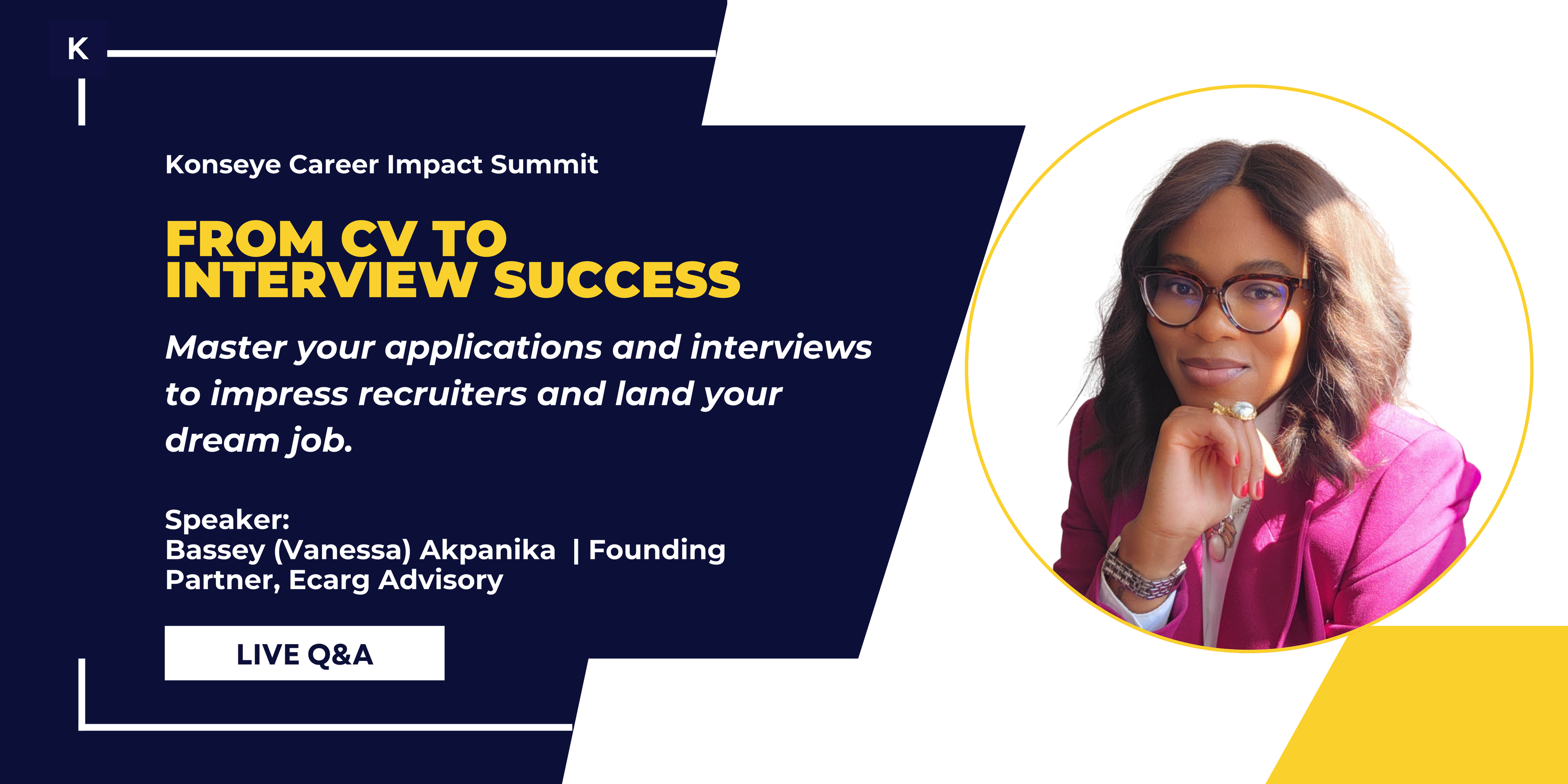 K

Konseye Career Impact Summit

FROM CV TO INTERVIEW SUCCESS

Master your applications and interviews to impress recruiters and land your dream job.

Speaker:
Bassey (Vanessa) Akpanika | Founding Partner, Ecarg Advisory

LIVE Q&A